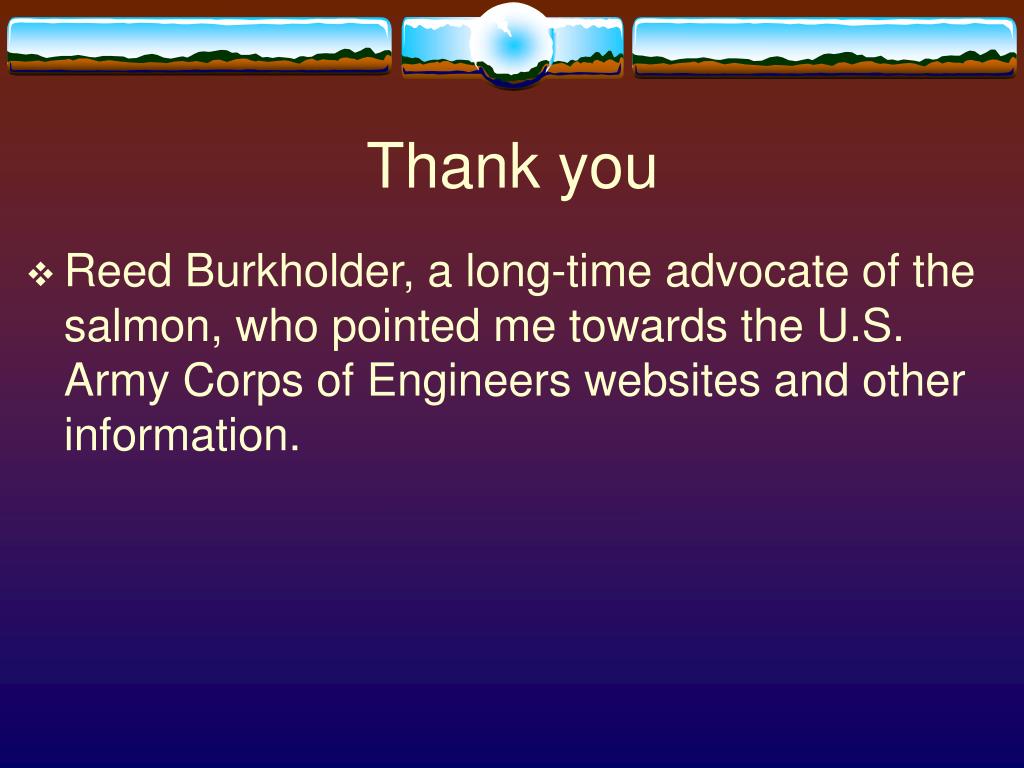 Thank you

❖ Reed Burkholder, a long-time advocate of the salmon, who pointed me towards the U.S. Army Corps of Engineers websites and other information.